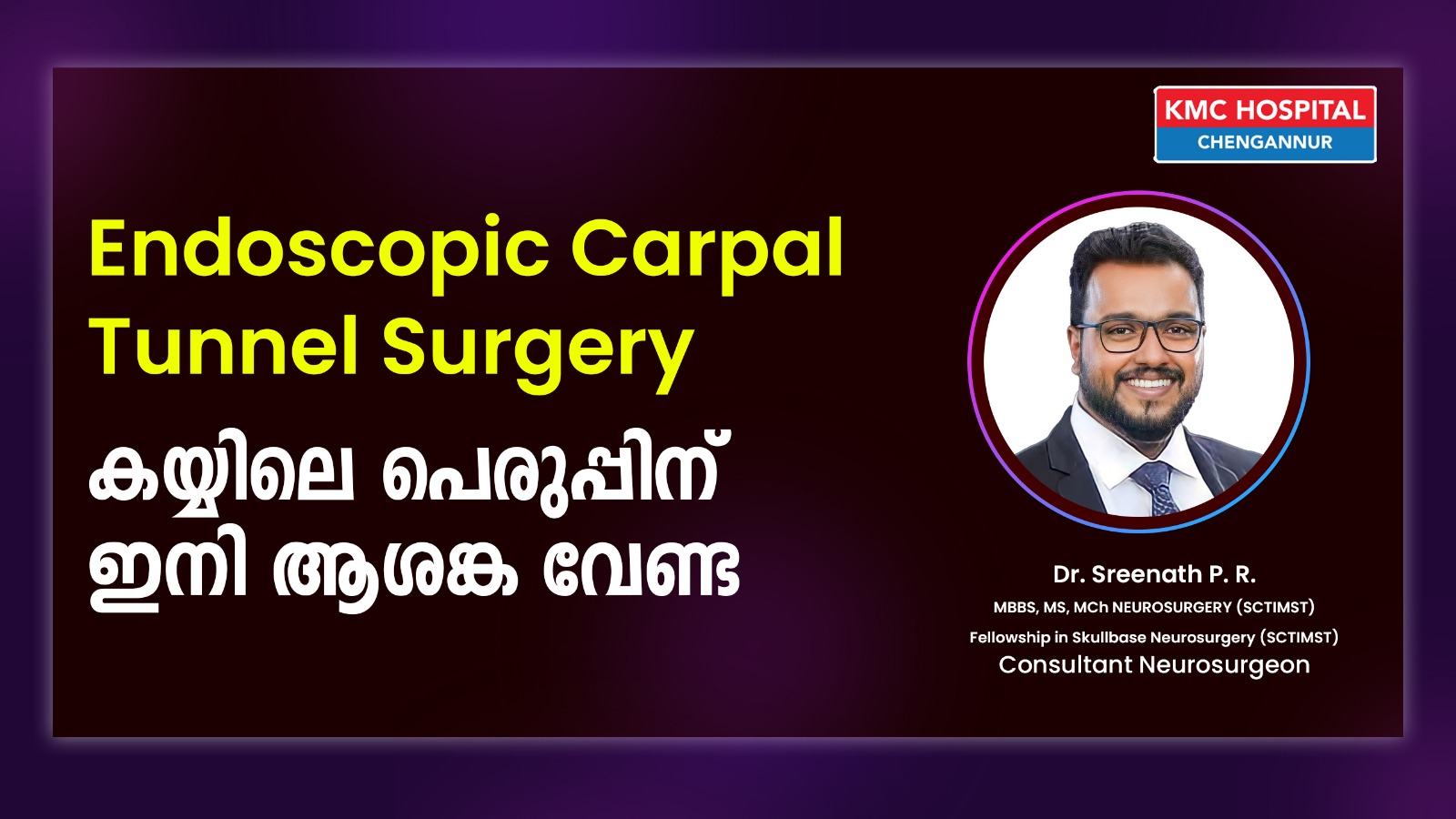 KMC HOSPITAL
CHENGANNUR

Endoscopic Carpal Tunnel Surgery

കയ്യിലെ പെരുപ്പിന് ഇനി ആശങ്ക വേണ്ട

Dr. Sreenath P. R.
MBBS, MS, MCh NEUROSURGERY (SCTIMST)
Fellowship in Skullbase Neurosurgery (SCTIMST)
Consultant Neurosurgeon